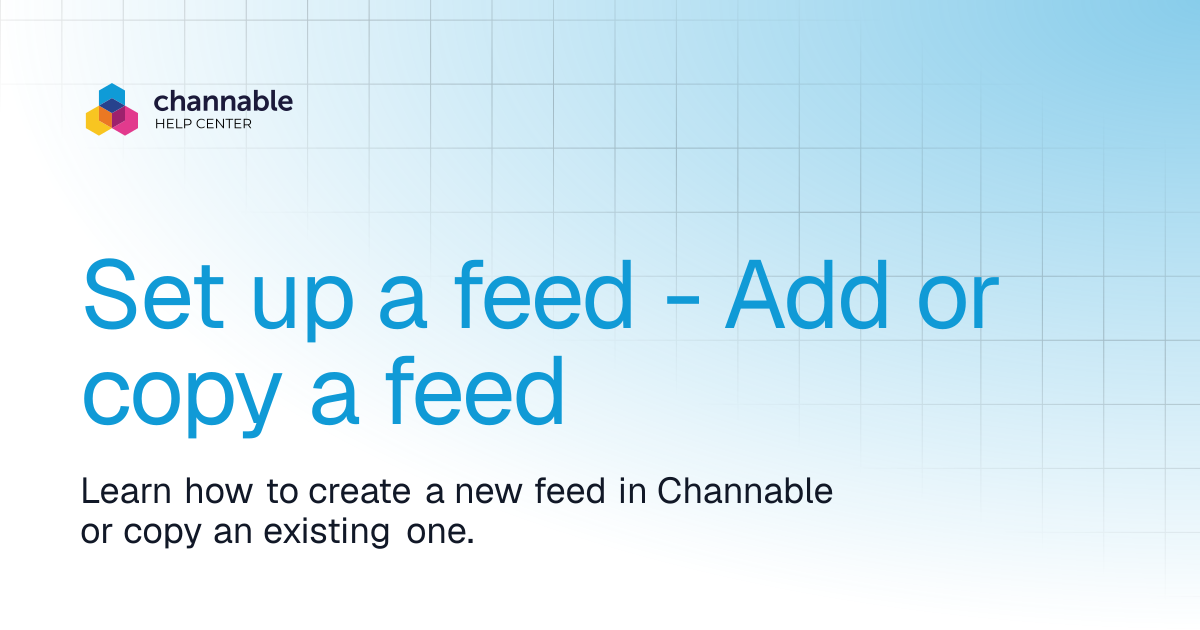 channable
HELP CENTER

Set up a feed - Add or copy a feed

Learn how to create a new feed in Channable or copy an existing one.